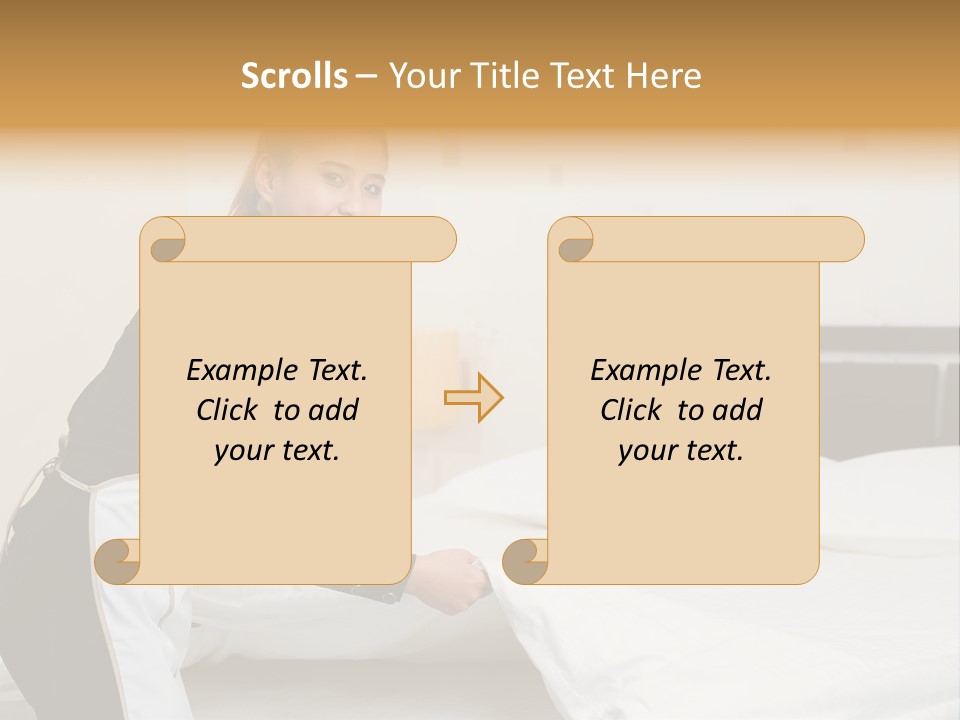 Scrolls – Your Title Text Here

Example Text. Click to add your text.

Example Text. Click to add your text.